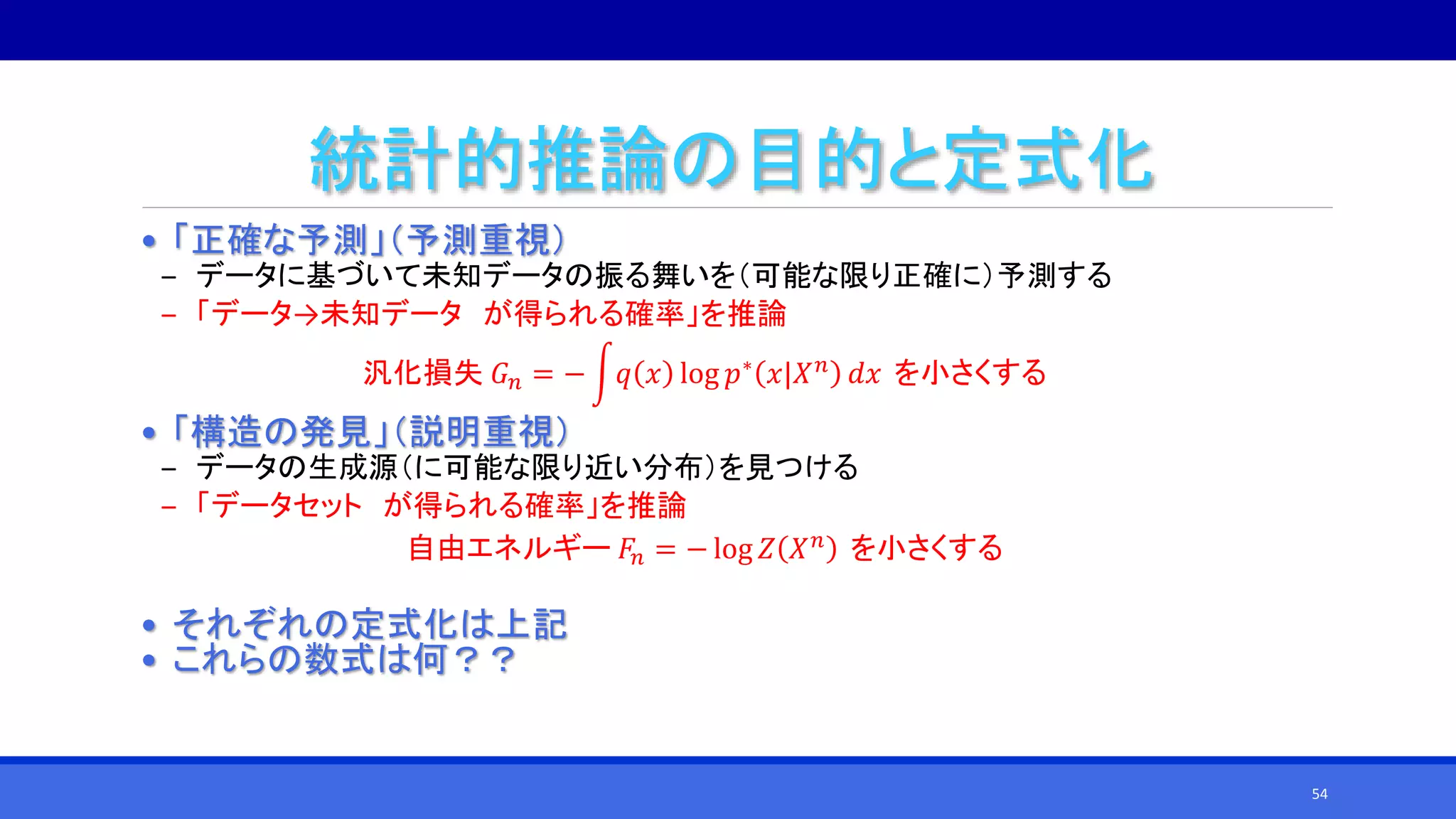 統計的推論の目的と定式化

• 「正確な予測」(予測重視)
– データに基づいて未知データの振る舞いを(可能な限り正確に)予測する
– 「データ→未知データ　が得られる確率」を推論

汎化損失 $G_n = -\int q(x) \log p^*(x|X^n)\, dx$ を小さくする

• 「構造の発見」(説明重視)
– データの生成源(に可能な限り近い分布)を見つける
– 「データセット　が得られる確率」を推論

自由エネルギー $F_n = -\log Z(X^n)$ を小さくする

• それぞれの定式化は上記
• これらの数式は何??

54